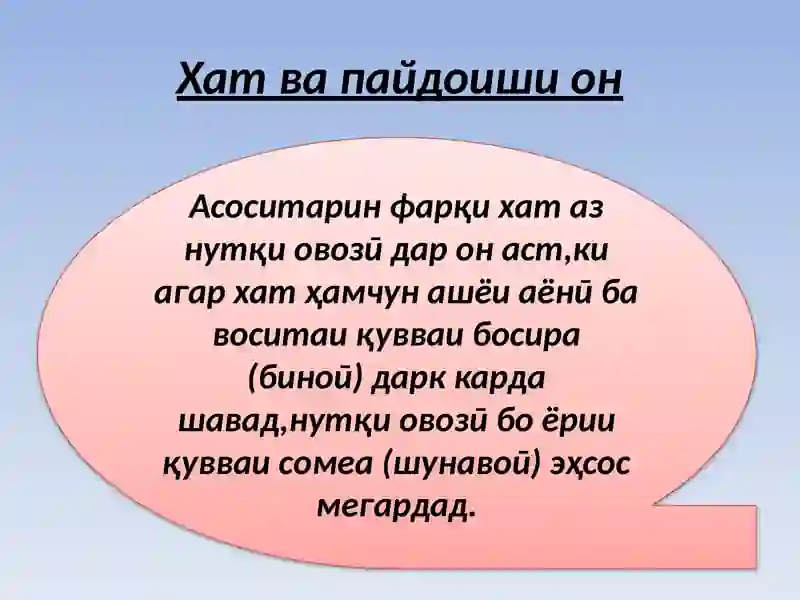 Хат ва пайдоиши он

Асоситарин фарқи хат аз нутқи овозӣ дар он аст,ки агар хат ҳамчун ашёи аёнӣ ба воситаи қувваи босира (биноӣ) дарк карда шавад,нутқи овозӣ бо ёрии қувваи сомеа (шунавоӣ) эҳсос мегардад.